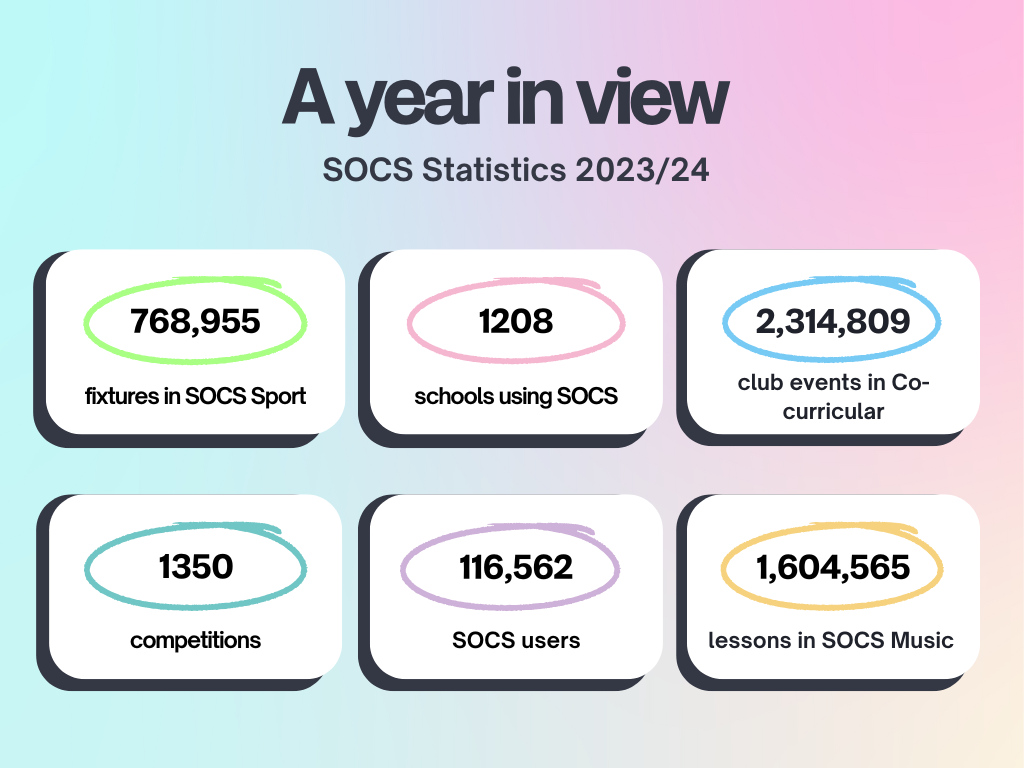 A year in view

SOCS Statistics 2023/24

768,955

fixtures in SOCS Sport

1208

schools using SOCS

2,314,809

club events in Co-curricular

1350

competitions

116,562

SOCS users

1,604,565

lessons in SOCS Music